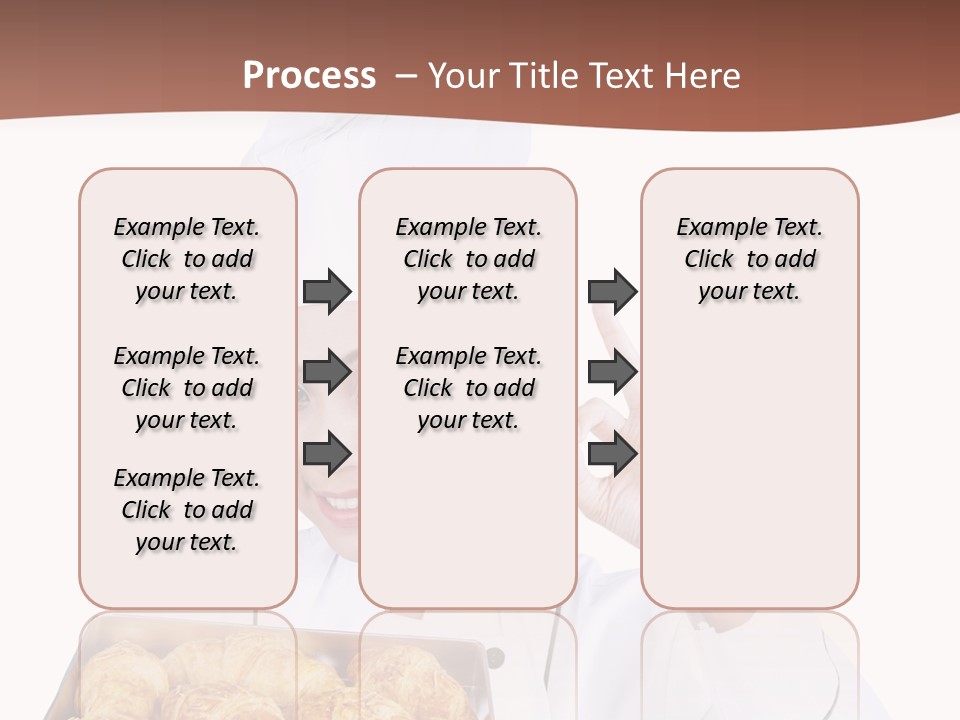 Process – Your Title Text Here

Example Text. Click to add your text.

Example Text. Click to add your text.

Example Text. Click to add your text.

Example Text. Click to add your text.

Example Text. Click to add your text.

Example Text. Click to add your text.